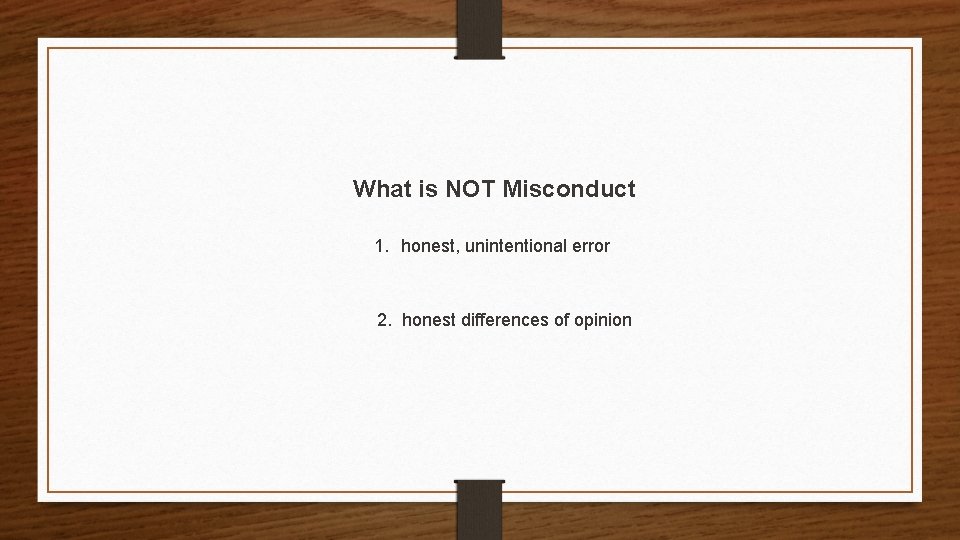 What is NOT Misconduct

1. honest, unintentional error

2. honest differences of opinion